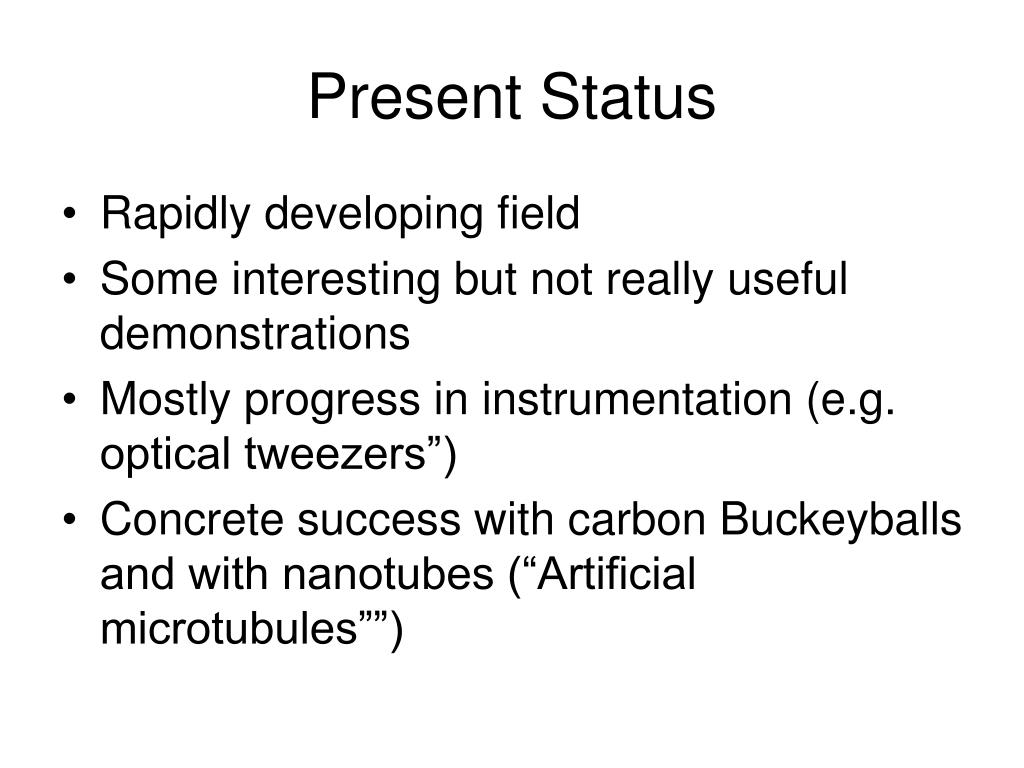 Present Status

• Rapidly developing field
• Some interesting but not really useful demonstrations
• Mostly progress in instrumentation (e.g. optical tweezers”)
• Concrete success with carbon Buckeyballs and with nanotubes (“Artificial microtubules””)